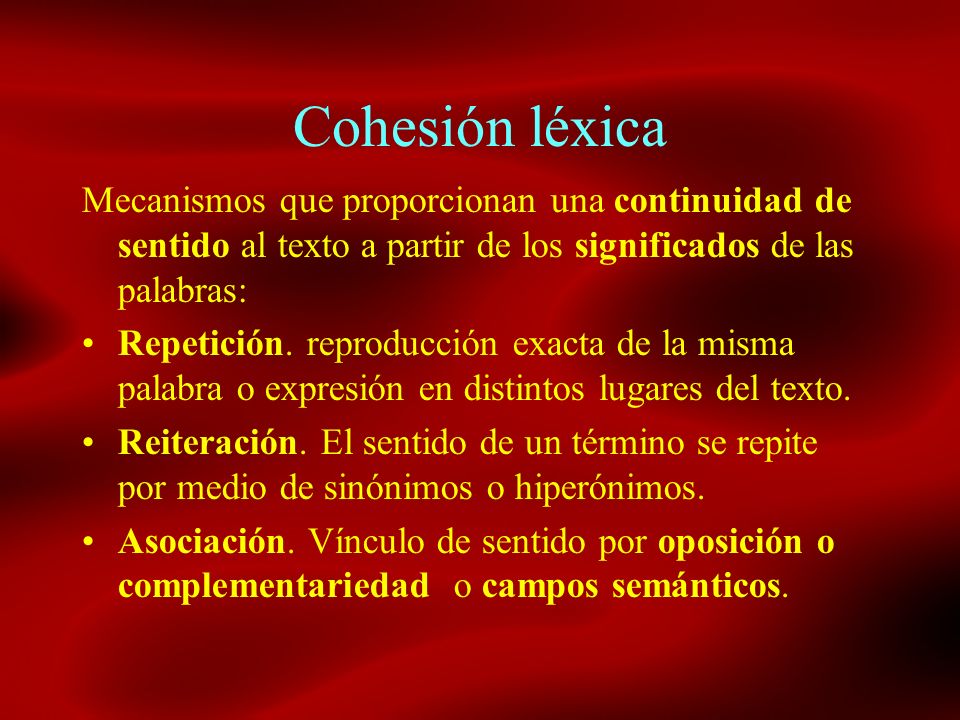 Cohesión léxica

Mecanismos que proporcionan una continuidad de sentido al texto a partir de los significados de las palabras:

• Repetición. reproducción exacta de la misma palabra o expresión en distintos lugares del texto.

• Reiteración. El sentido de un término se repite por medio de sinónimos o hiperónimos.

• Asociación. Vínculo de sentido por oposición o complementariedad o campos semánticos.